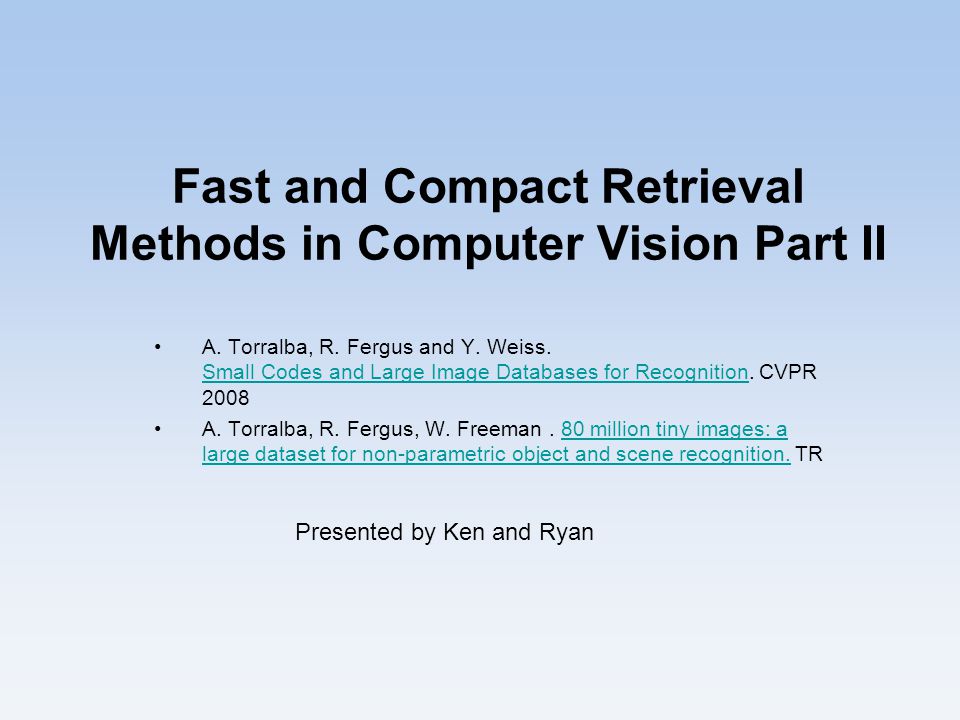 Fast and Compact Retrieval Methods in Computer Vision Part II

• A. Torralba, R. Fergus and Y. Weiss. Small Codes and Large Image Databases for Recognition. CVPR 2008

• A. Torralba, R. Fergus, W. Freeman . 80 million tiny images: a large dataset for non-parametric object and scene recognition. TR

Presented by Ken and Ryan